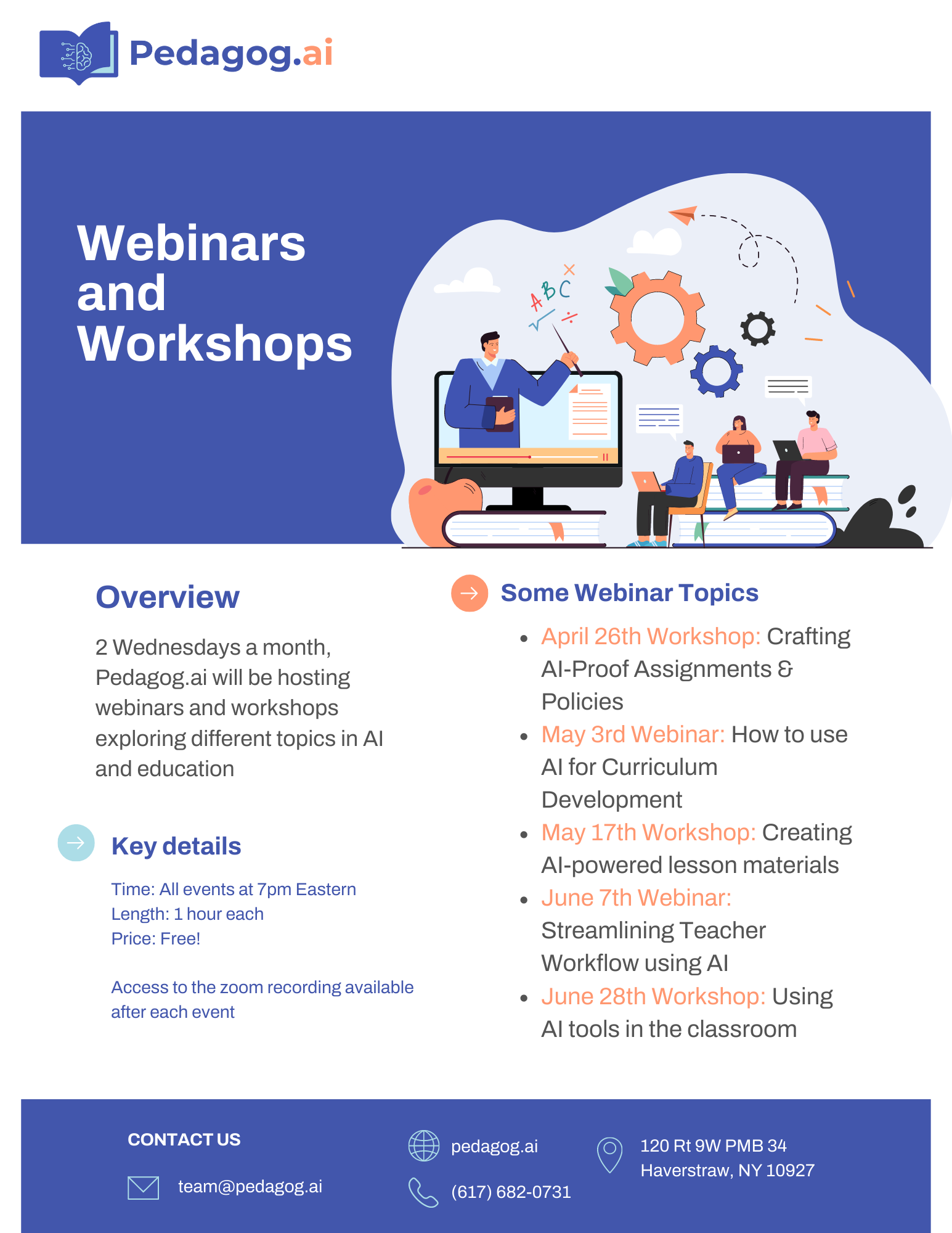 Pedagog.ai

Webinars and Workshops

ABC

Overview

2 Wednesdays a month, Pedagog.ai will be hosting webinars and workshops exploring different topics in AI and education

Key details

Time: All events at 7pm Eastern
Length: 1 hour each
Price: Free!

Access to the zoom recording available after each event

Some Webinar Topics

- April 26th Workshop: Crafting AI-Proof Assignments & Policies
- May 3rd Webinar: How to use AI for Curriculum Development
- May 17th Workshop: Creating AI-powered lesson materials
- June 7th Webinar: Streamlining Teacher Workflow using AI
- June 28th Workshop: Using AI tools in the classroom

CONTACT US

team@pedagog.ai

pedagog.ai

(617) 682-0731

120 Rt 9W PMB 34
Haverstraw, NY 10927